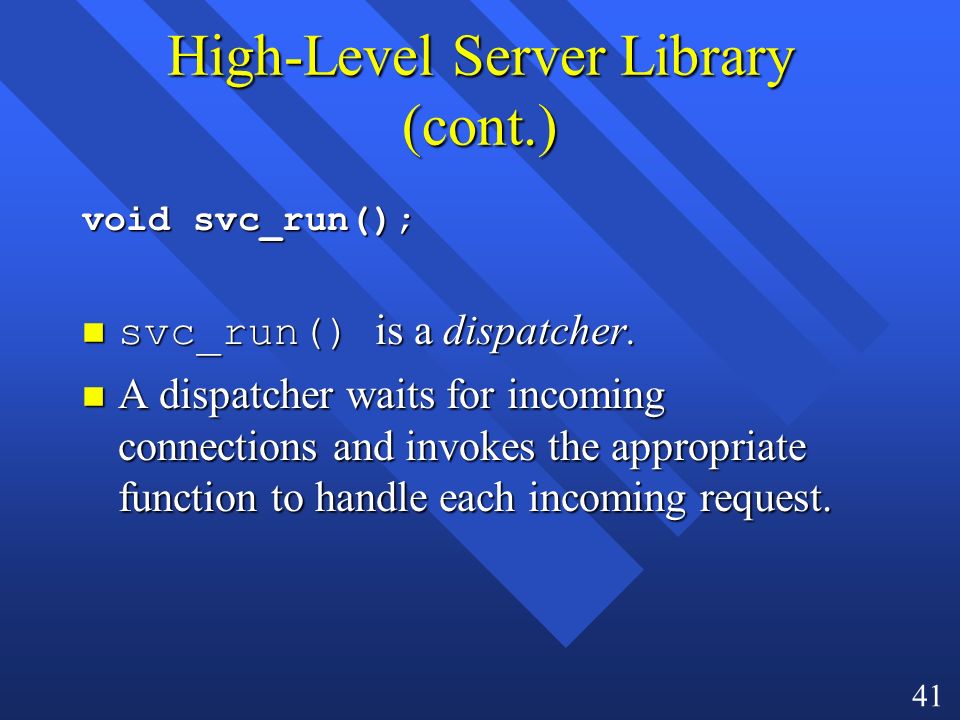 High-Level Server Library (cont.)

void svc_run();

svc_run() is a dispatcher.

A dispatcher waits for incoming connections and invokes the appropriate function to handle each incoming request.

41